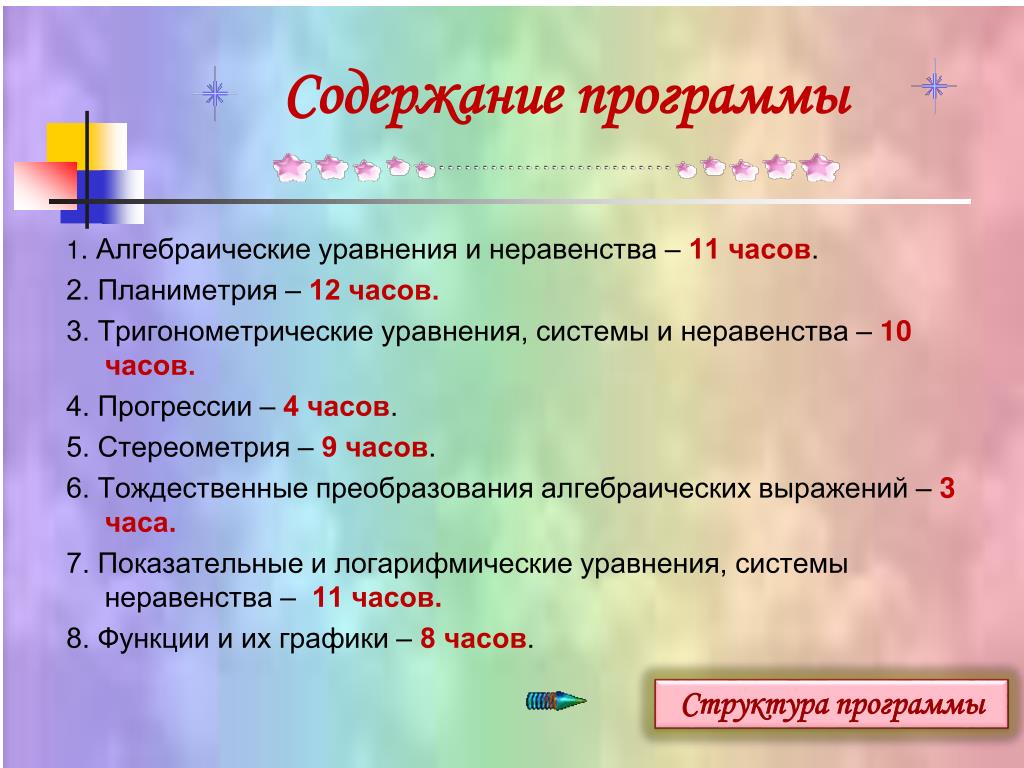 Содержание программы

1. Алгебраические уравнения и неравенства – 11 часов.

2. Планиметрия – 12 часов.

3. Тригонометрические уравнения, системы и неравенства – 10 часов.

4. Прогрессии – 4 часов.

5. Стереометрия – 9 часов.

6. Тождественные преобразования алгебраических выражений – 3 часа.

7. Показательные и логарифмические уравнения, системы неравенства – 11 часов.

8. Функции и их графики – 8 часов.

Структура программы